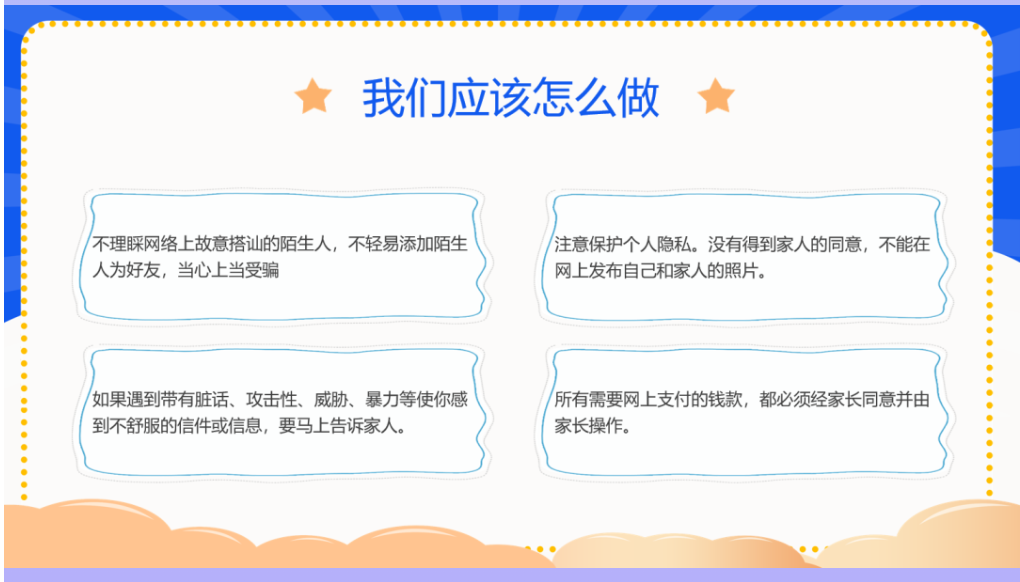 我们应该怎么做

不理睬网络上故意搭讪的陌生人，不轻易添加陌生人为好友，当心上当受骗

注意保护个人隐私。没有得到家人的同意，不能在网上发布自己和家人的照片。

如果遇到带有脏话、攻击性、威胁、暴力等使你感到不舒服的信件或信息，要马上告诉家人。

所有需要网上支付的钱款，都必须经家长同意并由家长操作。